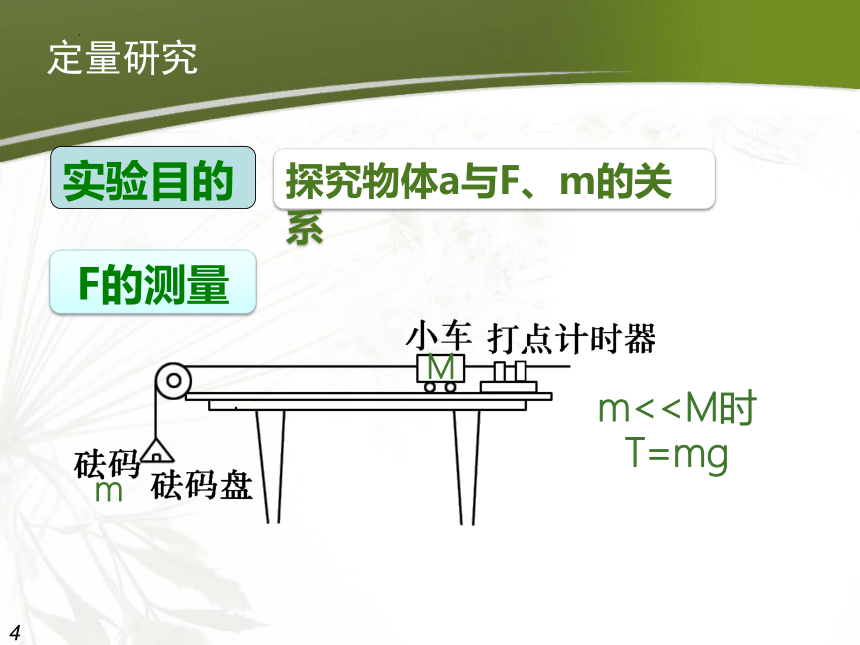 定量研究

实验目的

探究物体a与F、m的关系

F的测量

小车 打点计时器

M

砝码

m

砝码盘

m<<M时
T=mg

4